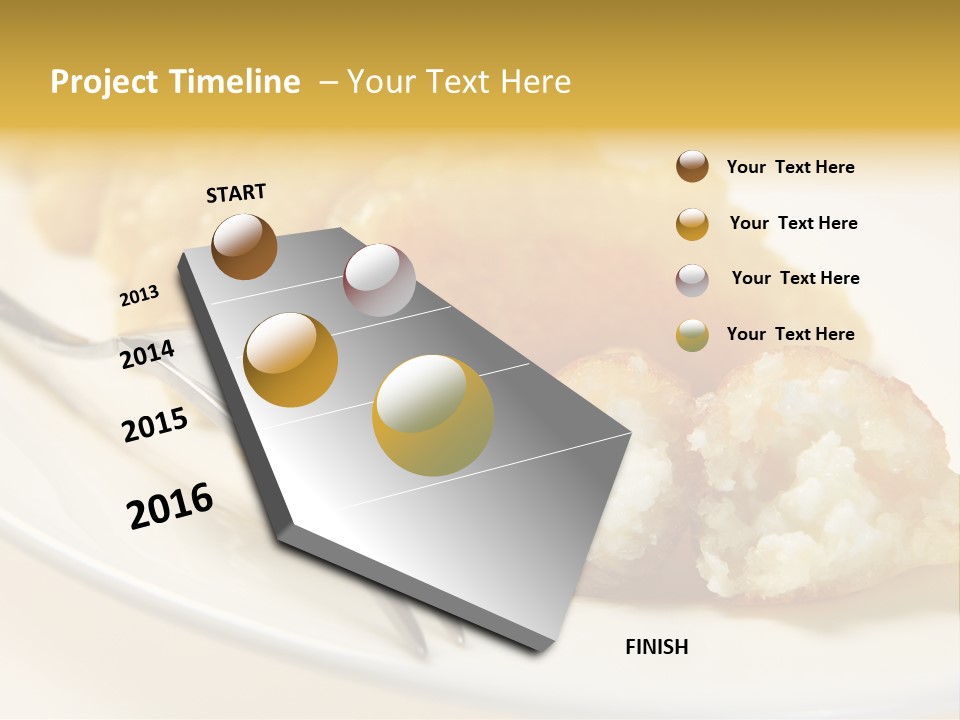 Project Timeline – Your Text Here

START

2013

2014

2015

2016

FINISH

Your Text Here

Your Text Here

Your Text Here

Your Text Here